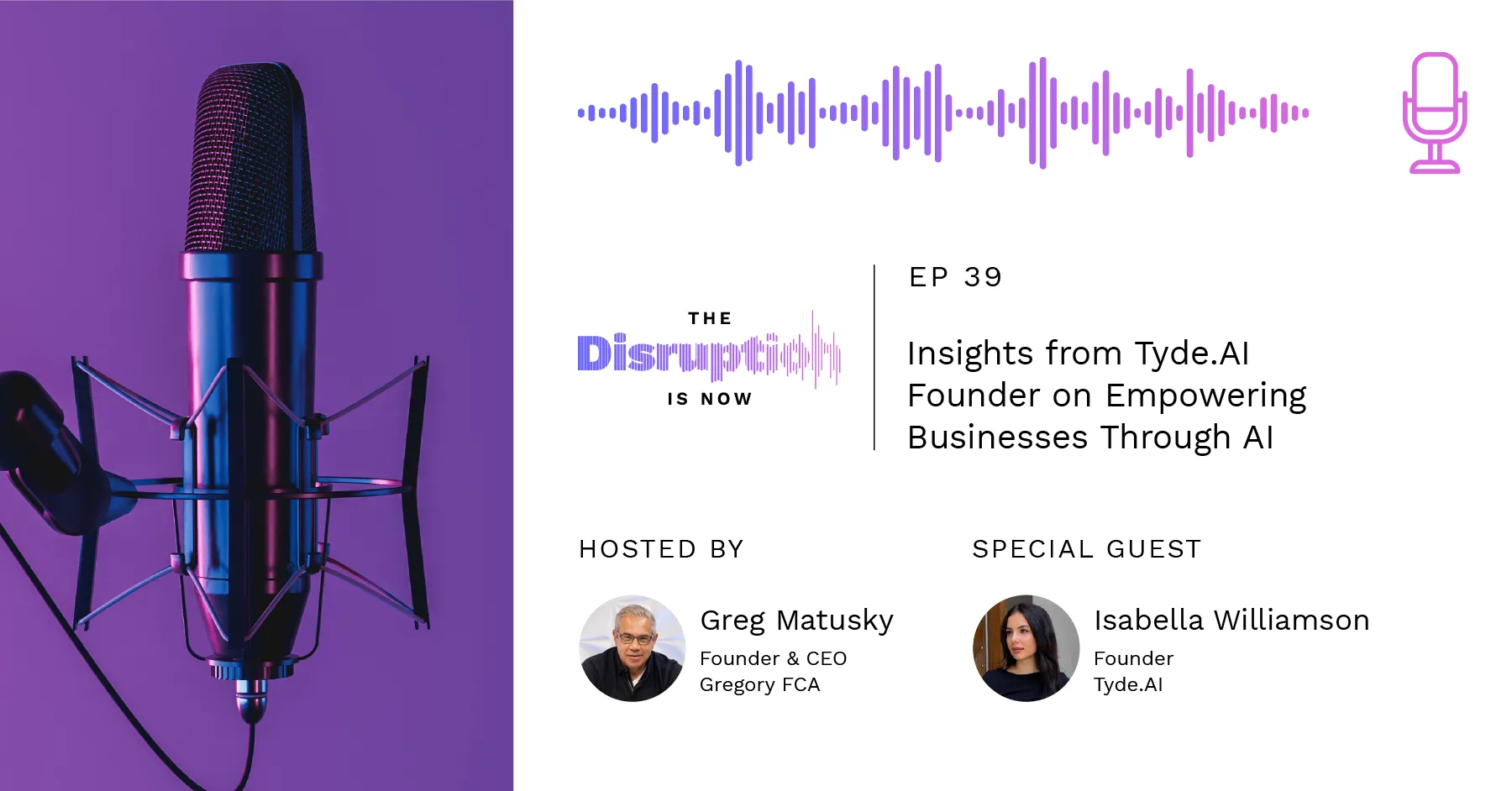 THE
Disruption
IS NOW

EP 39

Insights from Tyde.AI Founder on Empowering Businesses Through AI

HOSTED BY

Greg Matusky
Founder & CEO
Gregory FCA

SPECIAL GUEST

Isabella Williamson
Founder
Tyde.AI